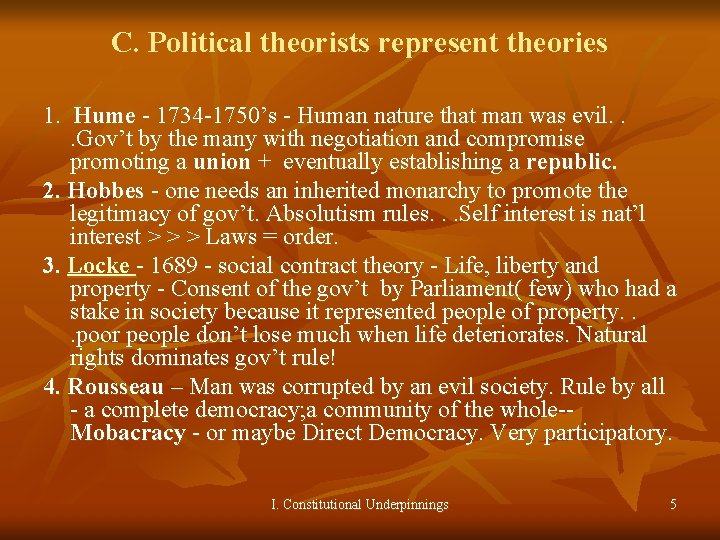 C. Political theorists represent theories

1. Hume - 1734-1750's - Human nature that man was evil. . .Gov't by the many with negotiation and compromise promoting a union + eventually establishing a republic.

2. Hobbes - one needs an inherited monarchy to promote the legitimacy of gov't. Absolutism rules. . .Self interest is nat'l interest > > > Laws = order.

3. Locke - 1689 - social contract theory - Life, liberty and property - Consent of the gov't by Parliament( few) who had a stake in society because it represented people of property. . .poor people don't lose much when life deteriorates. Natural rights dominates gov't rule!

4. Rousseau – Man was corrupted by an evil society. Rule by all - a complete democracy;a community of the whole-- Mobacracy - or maybe Direct Democracy. Very participatory.

I. Constitutional Underpinnings

5